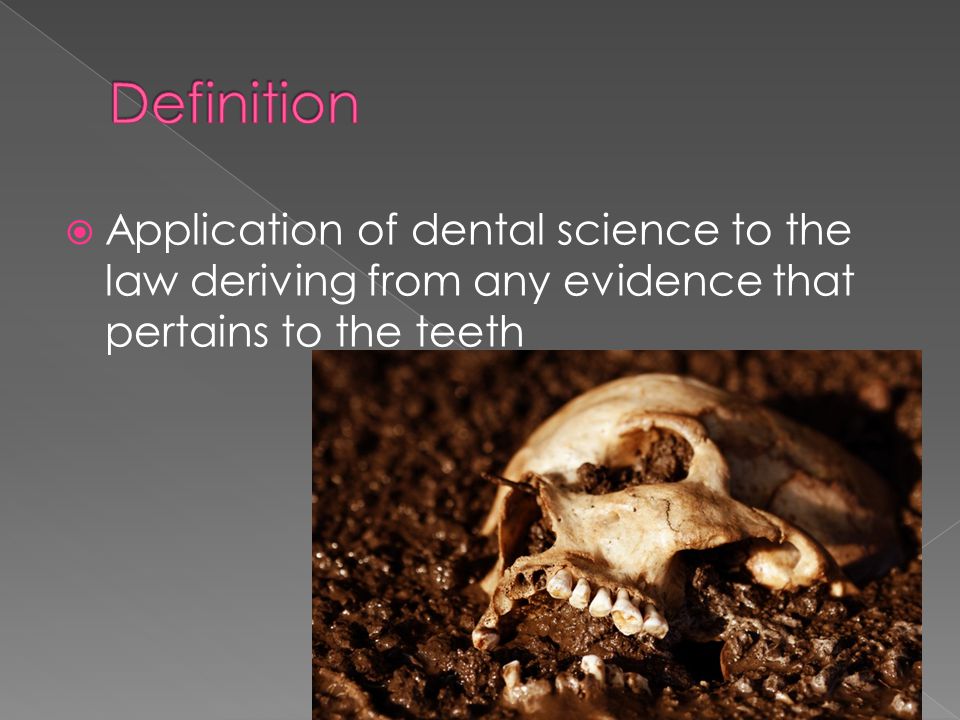 Definition

Application of dental science to the law deriving from any evidence that pertains to the teeth